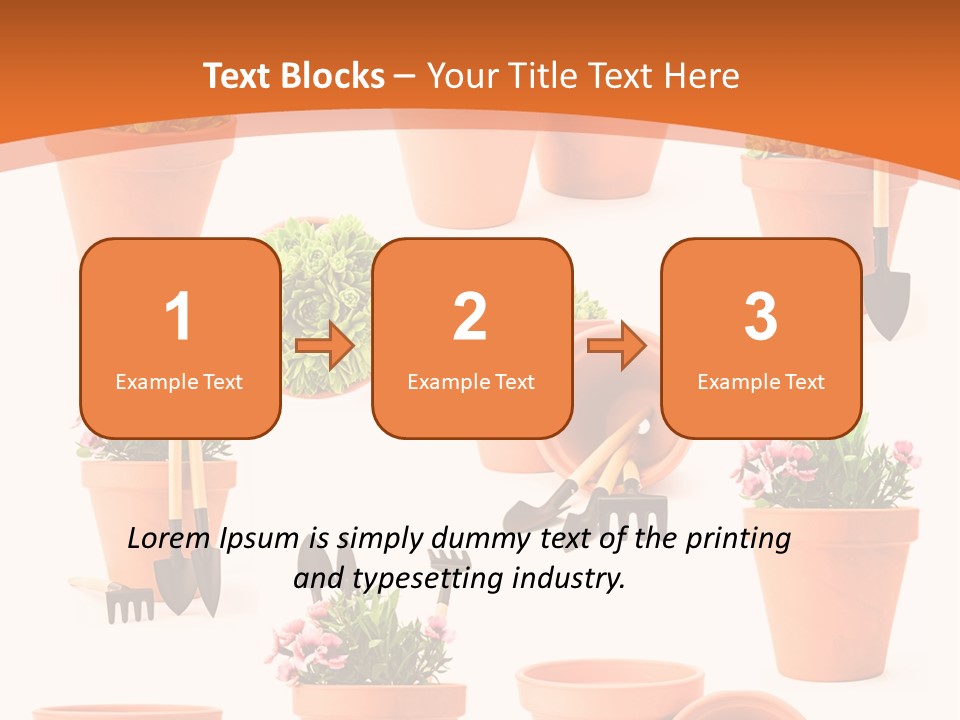 Text Blocks – Your Title Text Here

1
Example Text

2
Example Text

3
Example Text

Lorem Ipsum is simply dummy text of the printing and typesetting industry.